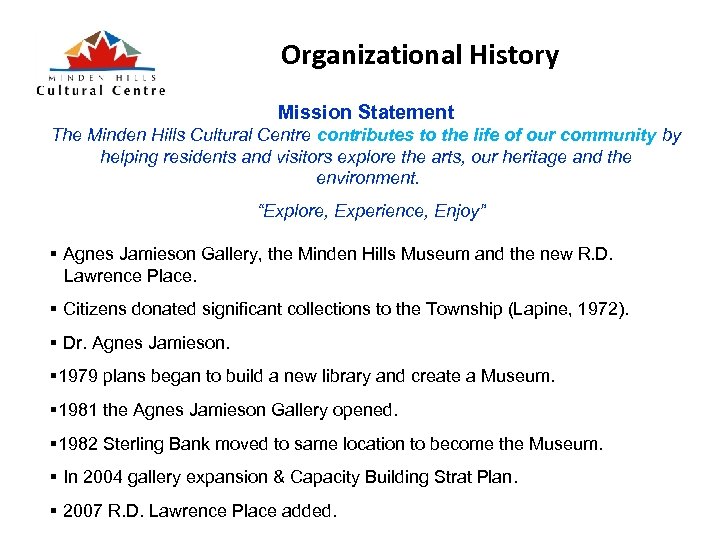 MINDEN HILLS
Cultural Centre

Organizational History

Mission Statement
The Minden Hills Cultural Centre contributes to the life of our community by helping residents and visitors explore the arts, our heritage and the environment.

"Explore, Experience, Enjoy"

▪ Agnes Jamieson Gallery, the Minden Hills Museum and the new R.D. Lawrence Place.

▪ Citizens donated significant collections to the Township (Lapine, 1972).

▪ Dr. Agnes Jamieson.

▪1979 plans began to build a new library and create a Museum.

▪1981 the Agnes Jamieson Gallery opened.

▪1982 Sterling Bank moved to same location to become the Museum.

▪ In 2004 gallery expansion & Capacity Building Strat Plan.

▪ 2007 R.D. Lawrence Place added.